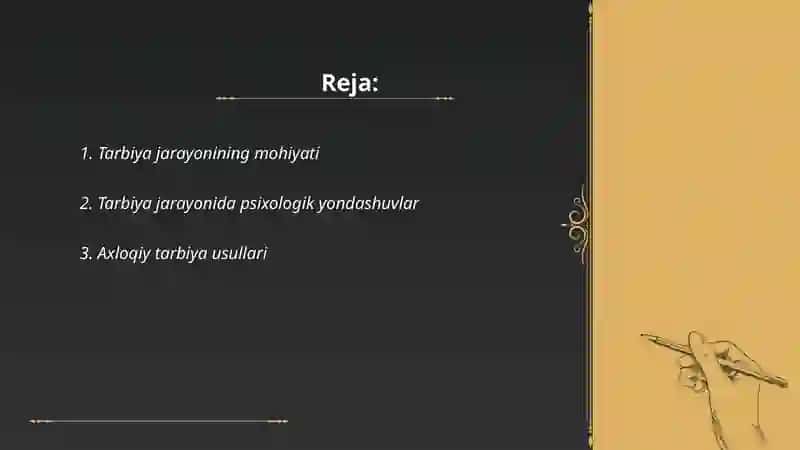 Reja:

1. Tarbiya jarayonining mohiyati

2. Tarbiya jarayonida psixologik yondashuvlar

3. Axloqiy tarbiya usullari